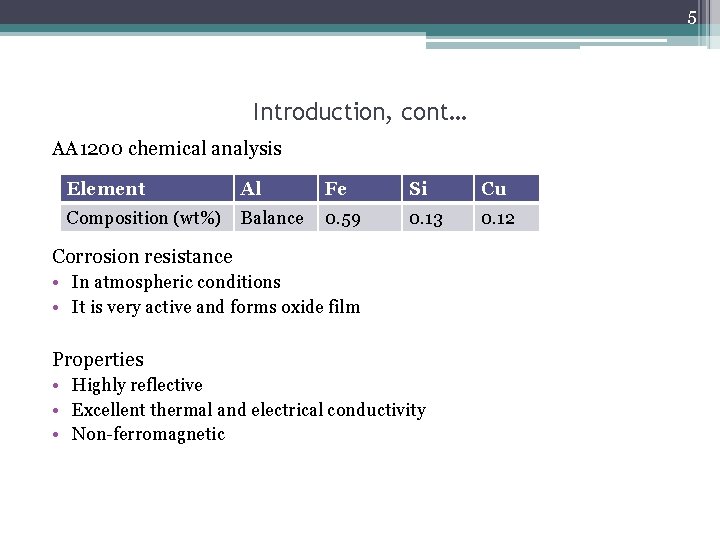 5

Introduction, cont…

AA1200 chemical analysis

| Element | Al | Fe | Si | Cu |
|---|---|---|---|---|
| Composition (wt%) | Balance | 0.59 | 0.13 | 0.12 |

Corrosion resistance
• In atmospheric conditions
• It is very active and forms oxide film

Properties
• Highly reflective
• Excellent thermal and electrical conductivity
• Non-ferromagnetic